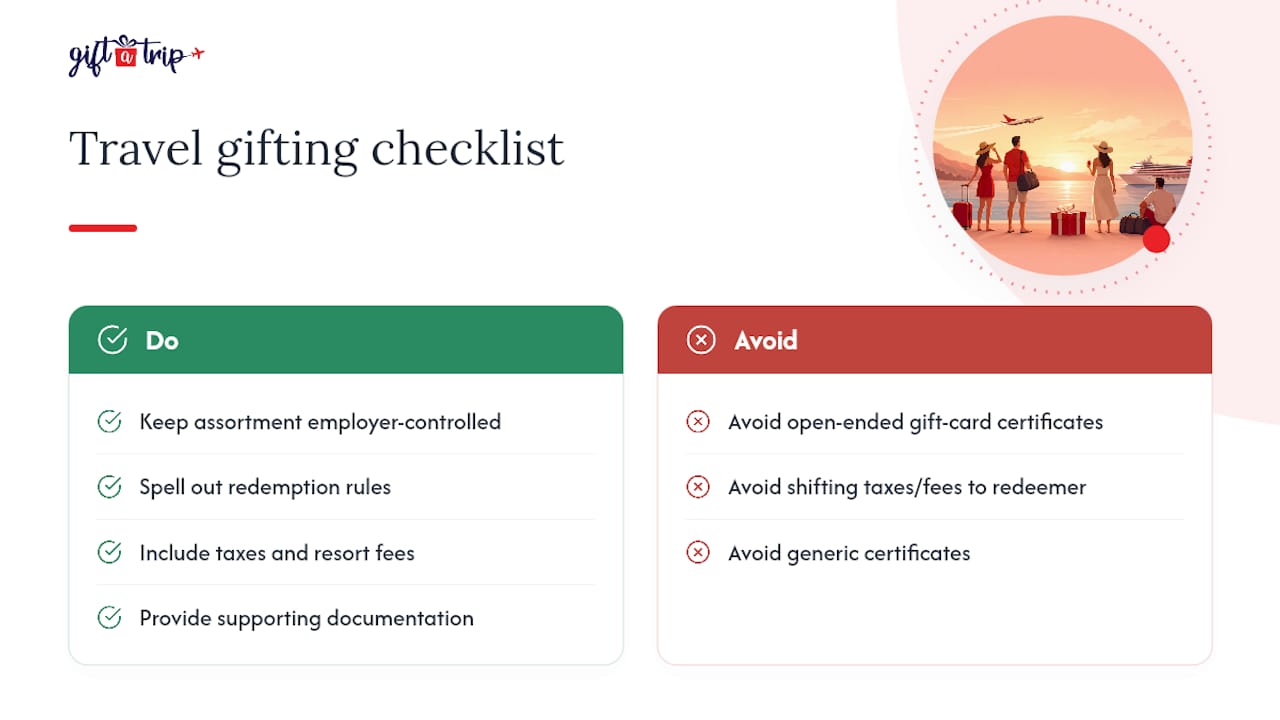 gift a trip

Travel gifting checklist

Do

Keep assortment employer-controlled

Spell out redemption rules

Include taxes and resort fees

Provide supporting documentation

Avoid

Avoid open-ended gift-card certificates

Avoid shifting taxes/fees to redeemer

Avoid generic certificates